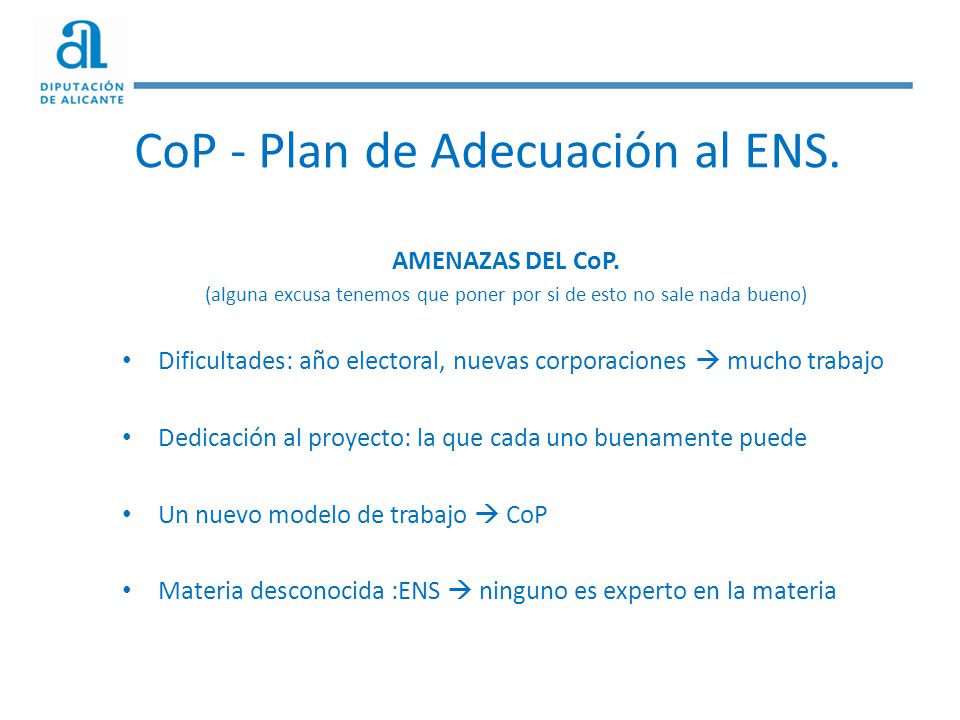 aL
DIPUTACIÓN DE ALICANTE

CoP - Plan de Adecuación al ENS.

AMENAZAS DEL CoP.
(alguna excusa tenemos que poner por si de esto no sale nada bueno)

• Dificultades: año electoral, nuevas corporaciones → mucho trabajo

• Dedicación al proyecto: la que cada uno buenamente puede

• Un nuevo modelo de trabajo → CoP

• Materia desconocida :ENS → ninguno es experto en la materia